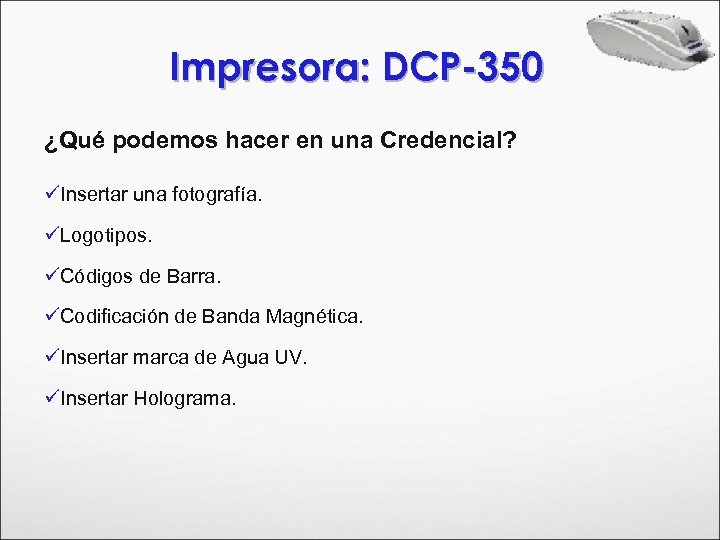 Impresora: DCP-350

¿Qué podemos hacer en una Credencial?

✓Insertar una fotografía.

✓Logotipos.

✓Códigos de Barra.

✓Codificación de Banda Magnética.

✓Insertar marca de Agua UV.

✓Insertar Holograma.